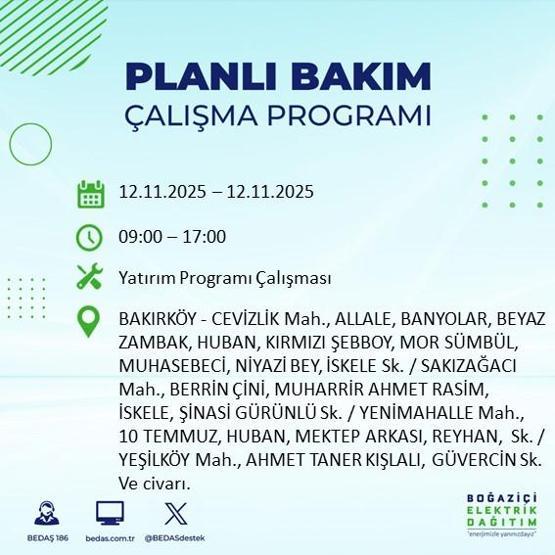 PLANLI BAKIM
ÇALIŞMA PROGRAMI

12.11.2025 – 12.11.2025

09:00 – 17:00

Yatırım Programı Çalışması

BAKIRKÖY - CEVİZLİK Mah., ALLALE, BANYOLAR, BEYAZ ZAMBAK, HUBAN, KIRMIZI ŞEBBOY, MOR SÜMBÜL, MUHASEBECİ, NİYAZİ BEY, İSKELE Sk. / SAKIZAĞACI Mah., BERRİN ÇİNİ, MUHARRİR AHMET RASİM, İSKELE, ŞİNASİ GÜRÜNLÜ Sk. / YENİMAHALLE Mah., 10 TEMMUZ, HUBAN, MEKTEP ARKASI, REYHAN, Sk. / YEŞİLKÖY Mah., AHMET TANER KIŞLALI, GÜVERCİN Sk. Ve civarı.

BEDAŞ 186
bedas.com.tr
@BEDASdestek

BOĞAZİÇİ
ELEKTRİK
DAĞITIM
"enerjimizle yanınızdayız"